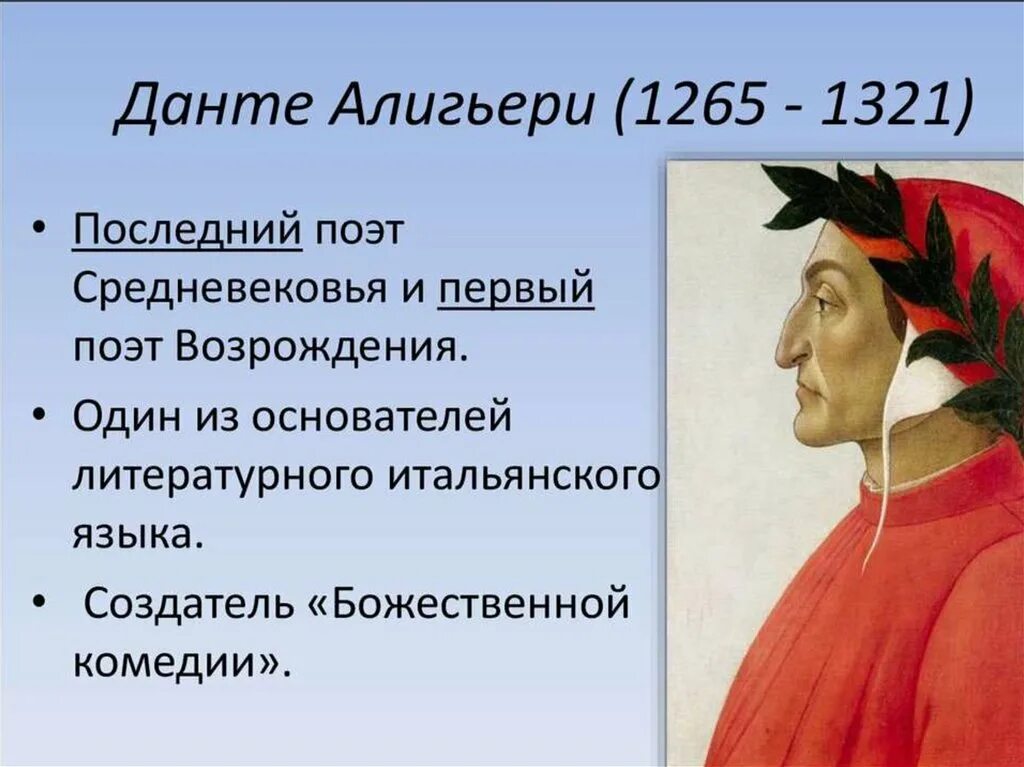 Данте Алигьери (1265 - 1321)

• Последний поэт Средневековья и первый поэт Возрождения.

• Один из основателей литературного итальянского языка.

• Создатель «Божественной комедии».